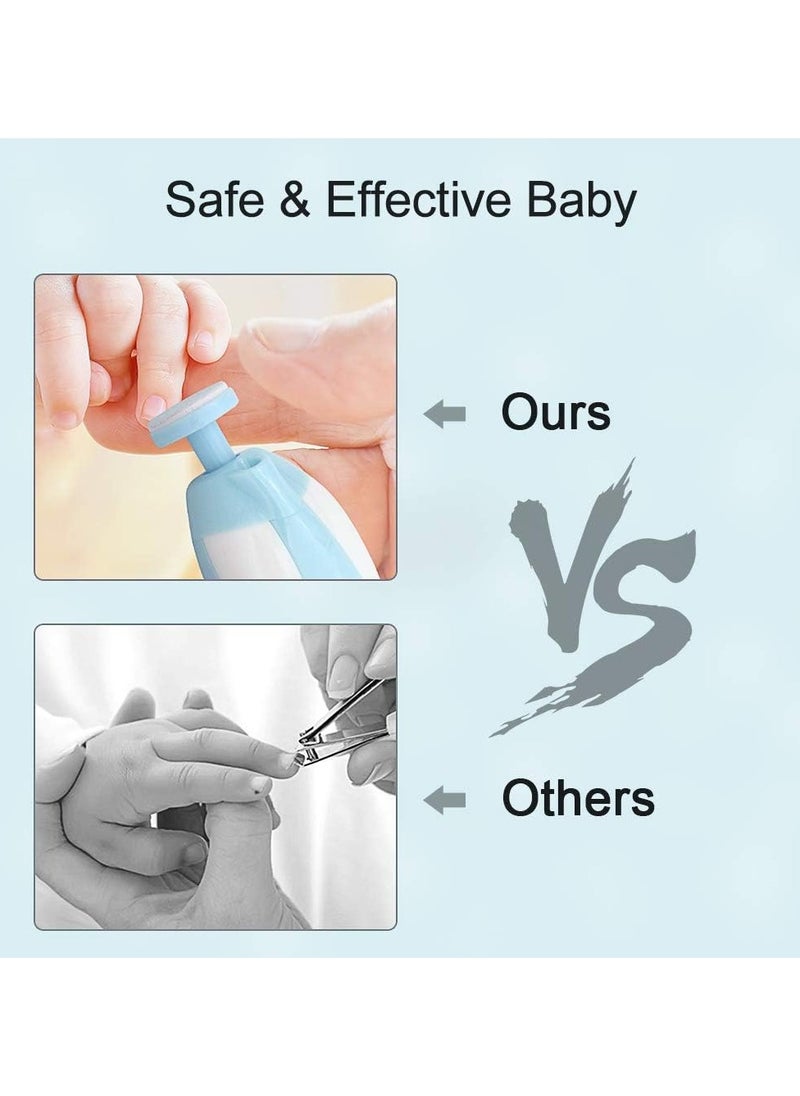 Safe & Effective Baby

Ours

VS

Others